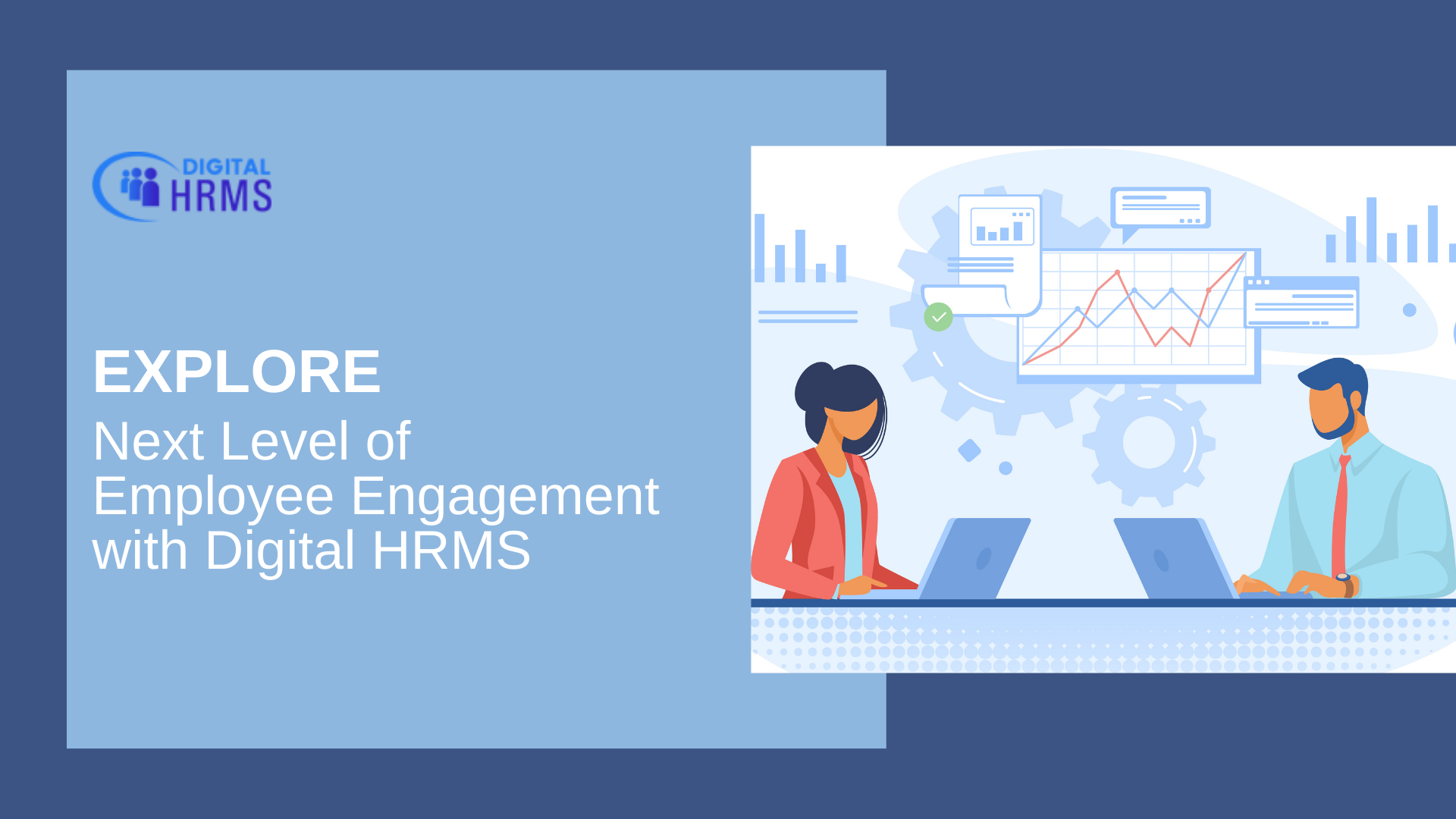 DIGITAL
HRMS

EXPLORE

Next Level of
Employee Engagement
with Digital HRMS